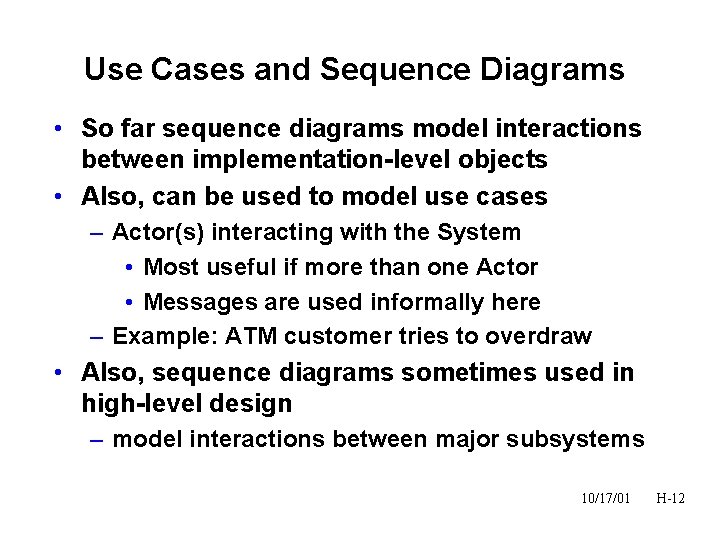 Use Cases and Sequence Diagrams

• So far sequence diagrams model interactions between implementation-level objects
• Also, can be used to model use cases
– Actor(s) interacting with the System
• Most useful if more than one Actor
• Messages are used informally here
– Example: ATM customer tries to overdraw
• Also, sequence diagrams sometimes used in high-level design
– model interactions between major subsystems

10/17/01 H-12